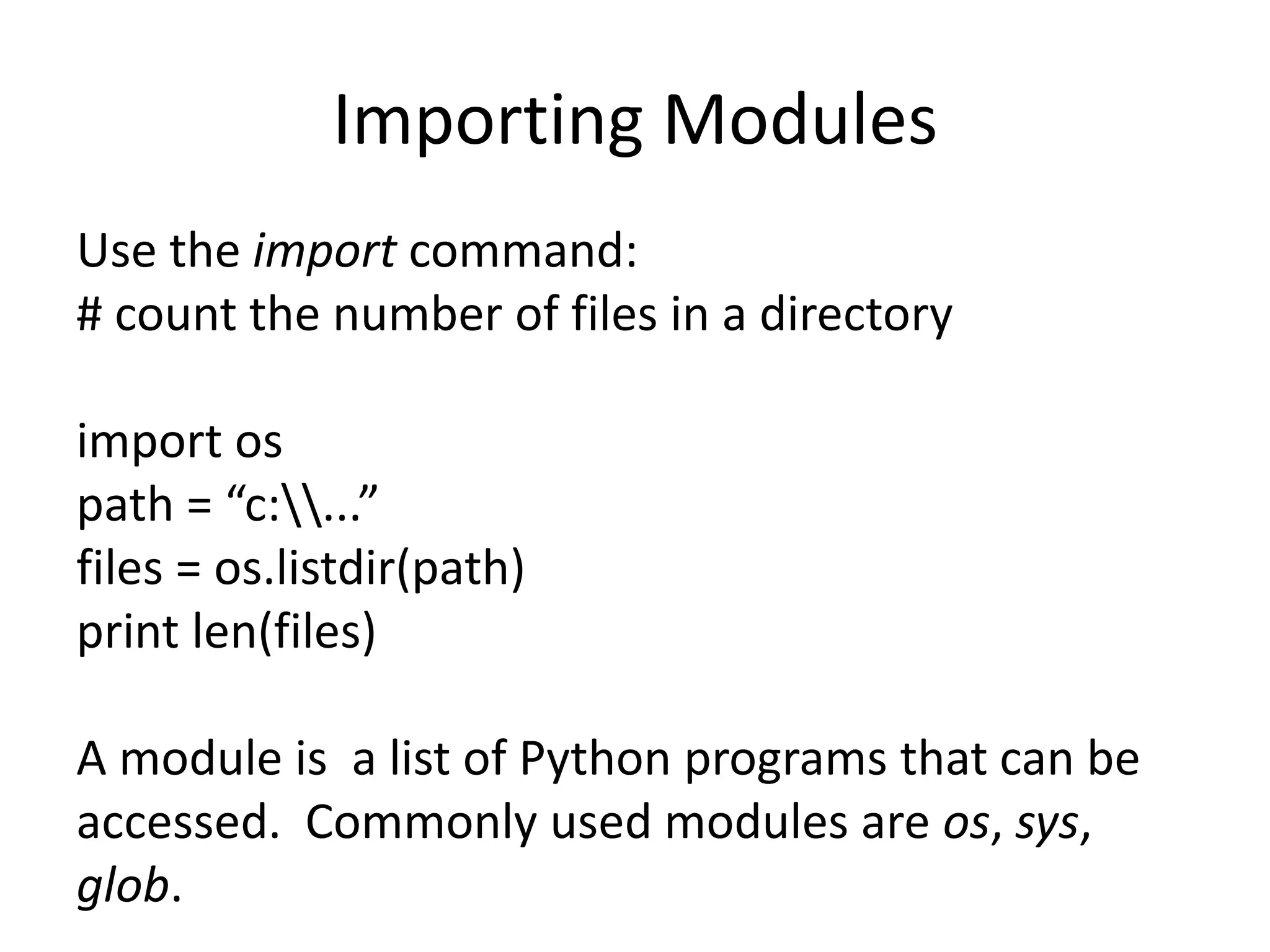 Importing Modules

Use the import command:
# count the number of files in a directory

import os
path = “c:\\...”
files = os.listdir(path)
print len(files)

A module is a list of Python programs that can be accessed. Commonly used modules are os, sys, glob.